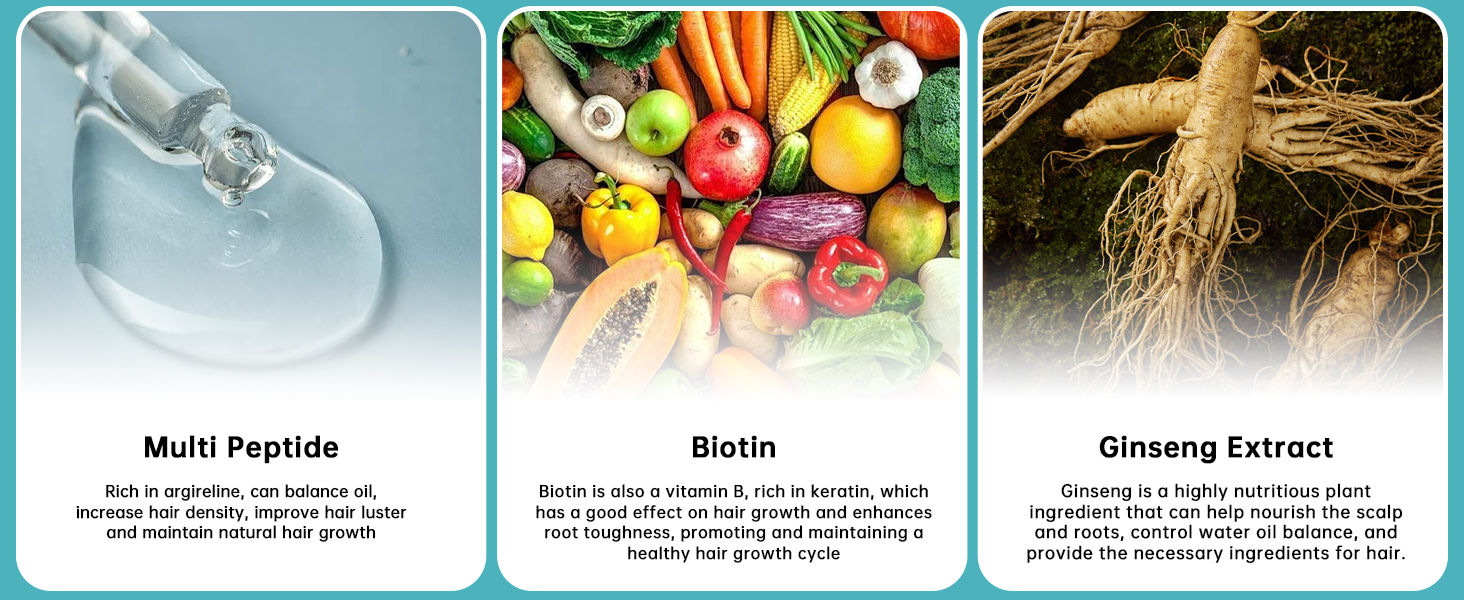 Multi Peptide

Rich in argireline, can balance oil, increase hair density, improve hair luster and maintain natural hair growth

Biotin

Biotin is also a vitamin B, rich in keratin, which has a good effect on hair growth and enhances root toughness, promoting and maintaining a healthy hair growth cycle

Ginseng Extract

Ginseng is a highly nutritious plant ingredient that can help nourish the scalp and roots, control water oil balance, and provide the necessary ingredients for hair.